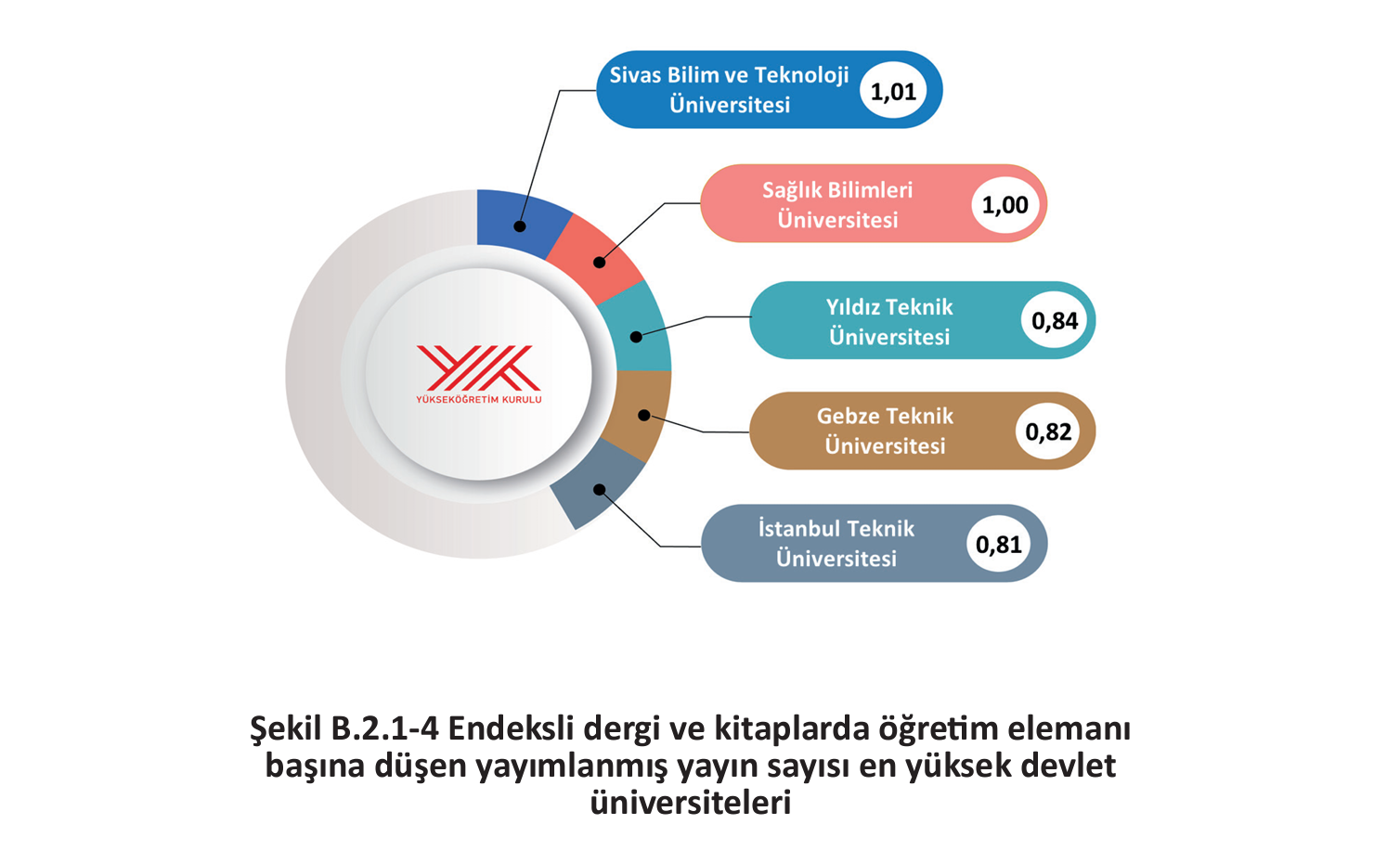 YÜKSEKÖĞRETİM KURULU

Sivas Bilim ve Teknoloji Üniversitesi 1,01

Sağlık Bilimleri Üniversitesi 1,00

Yıldız Teknik Üniversitesi 0,84

Gebze Teknik Üniversitesi 0,82

İstanbul Teknik Üniversitesi 0,81

Şekil B.2.1-4 Endeksli dergi ve kitaplarda öğretim elemanı başına düşen yayımlanmış yayın sayısı en yüksek devlet üniversiteleri